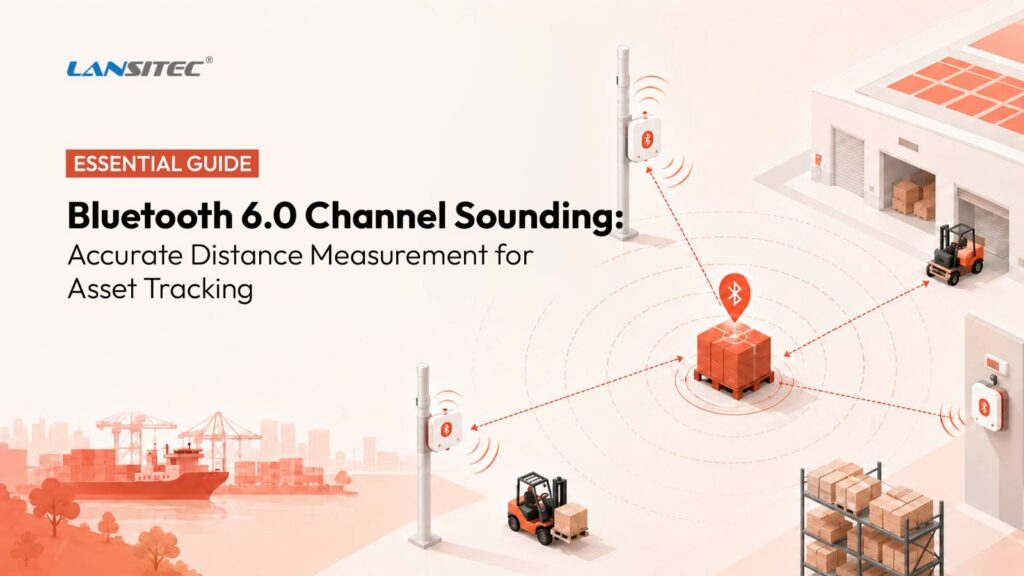 LANSITEC®

ESSENTIAL GUIDE

Bluetooth 6.0 Channel Sounding: Accurate Distance Measurement for Asset Tracking